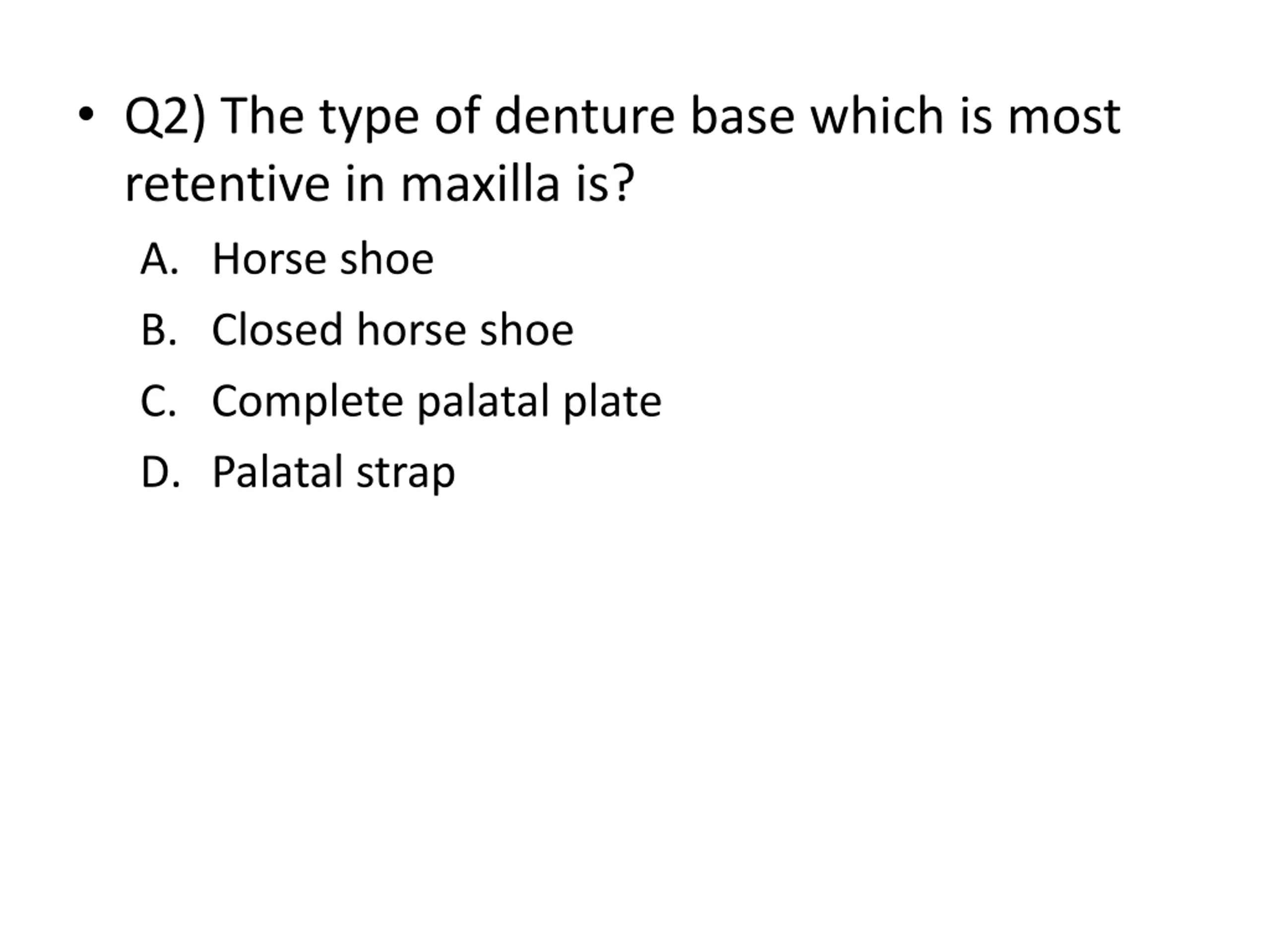 • Q2) The type of denture base which is most retentive in maxilla is?

A. Horse shoe
B. Closed horse shoe
C. Complete palatal plate
D. Palatal strap